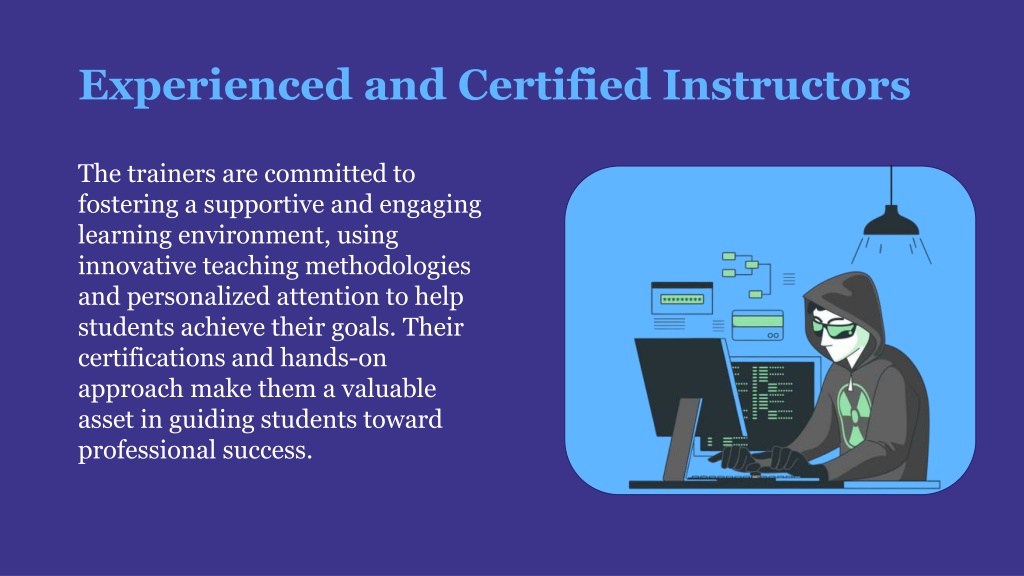 Experienced and Certified Instructors

The trainers are committed to fostering a supportive and engaging learning environment, using innovative teaching methodologies and personalized attention to help students achieve their goals. Their certifications and hands-on approach make them a valuable asset in guiding students toward professional success.